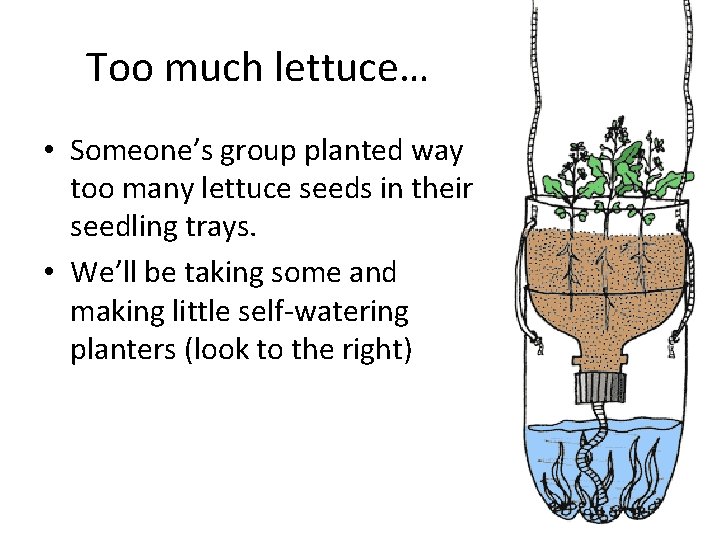 Too much lettuce…

• Someone's group planted way too many lettuce seeds in their seedling trays.

• We'll be taking some and making little self-watering planters (look to the right)